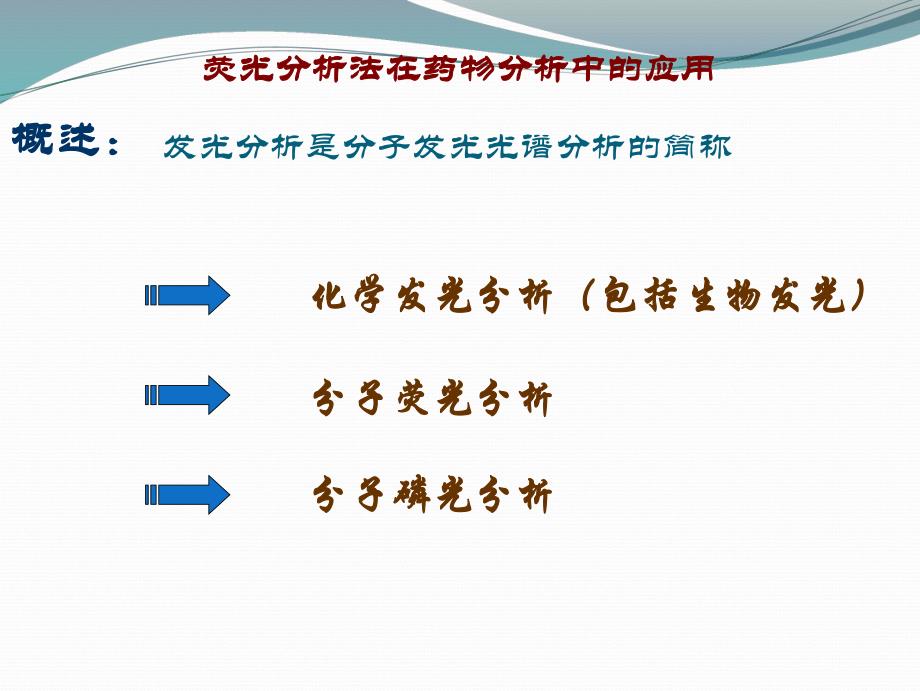 荧光分析法在药物分析中的应用

概述： 发光分析是分子发光光谱分析的简称

化学发光分析（包括生物发光）

分子荧光分析

分子磷光分析